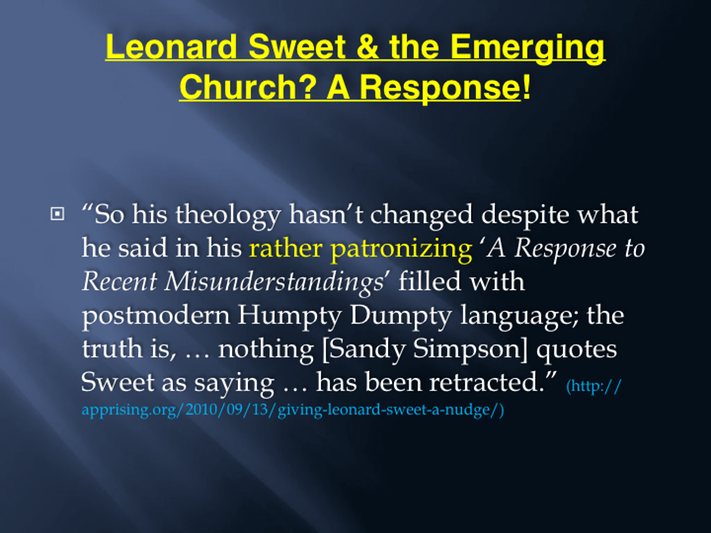 Leonard Sweet & the Emerging Church? A Response!

“So his theology hasn’t changed despite what he said in his rather patronizing ‘A Response to Recent Misunderstandings’ filled with postmodern Humpty Dumpty language; the truth is, … nothing [Sandy Simpson] quotes Sweet as saying … has been retracted.” (http://apprising.org/2010/09/13/giving-leonard-sweet-a-nudge/)